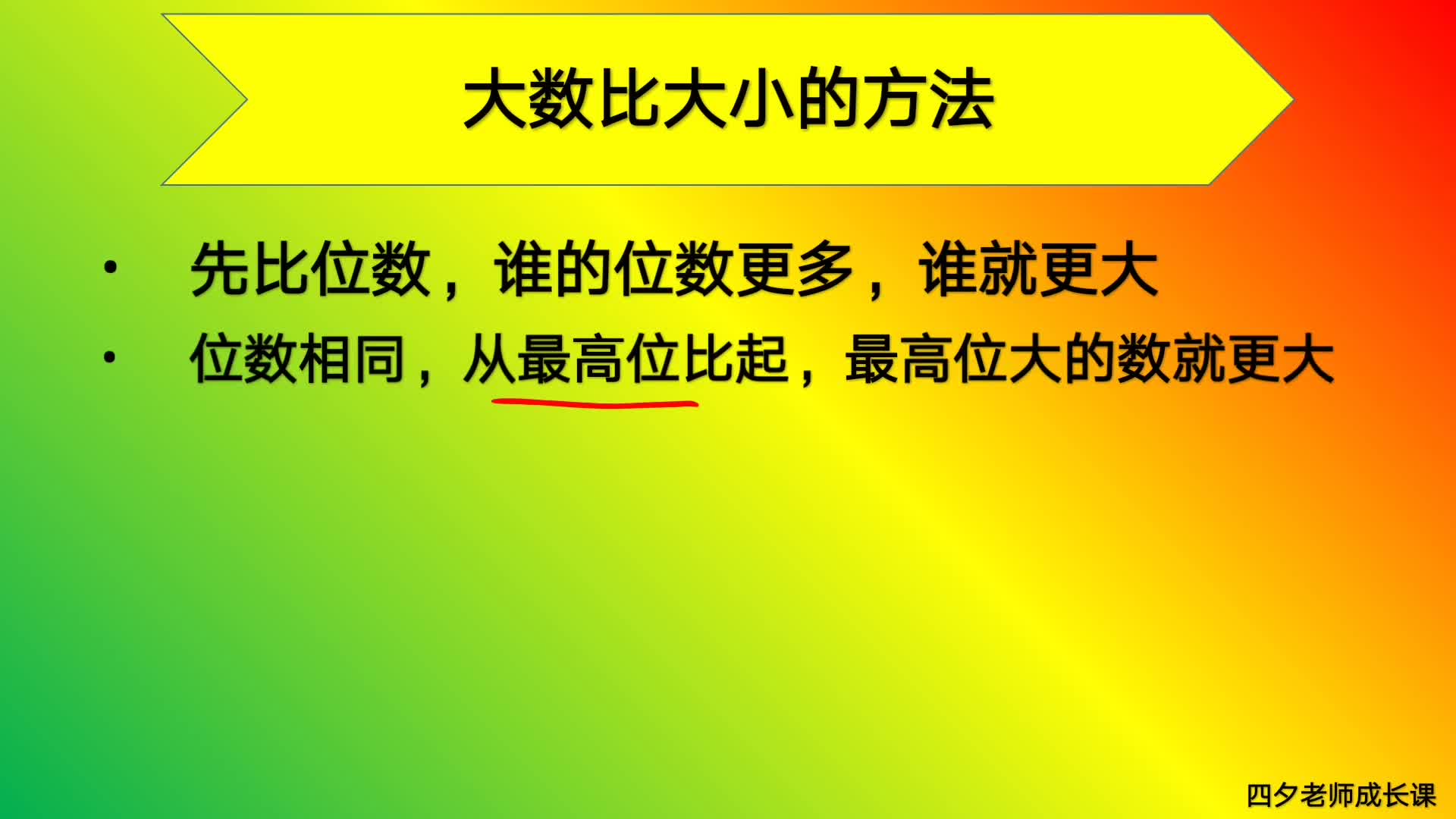 大数比大小的方法

• 先比位数，谁的位数更多，谁就更大
• 位数相同，从最高位比起，最高位大的数就更大

四夕老师成长课